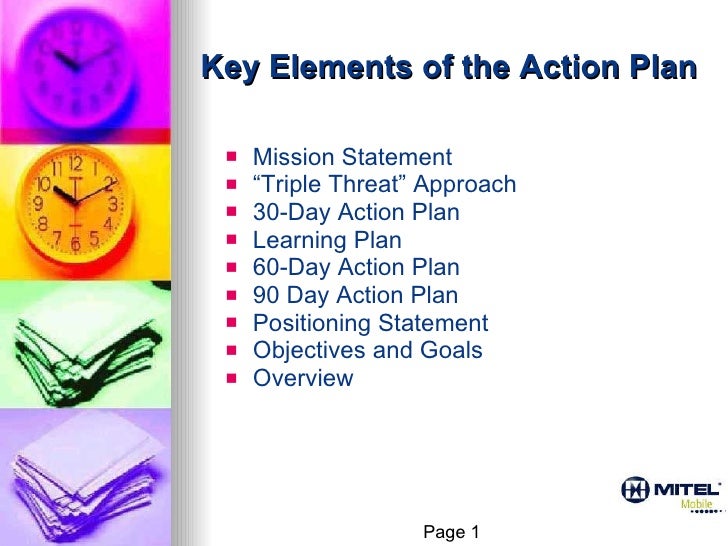 Key Elements of the Action Plan

- Mission Statement
- “Triple Threat” Approach
- 30-Day Action Plan
- Learning Plan
- 60-Day Action Plan
- 90 Day Action Plan
- Positioning Statement
- Objectives and Goals
- Overview

MITEL Mobile

Page 1